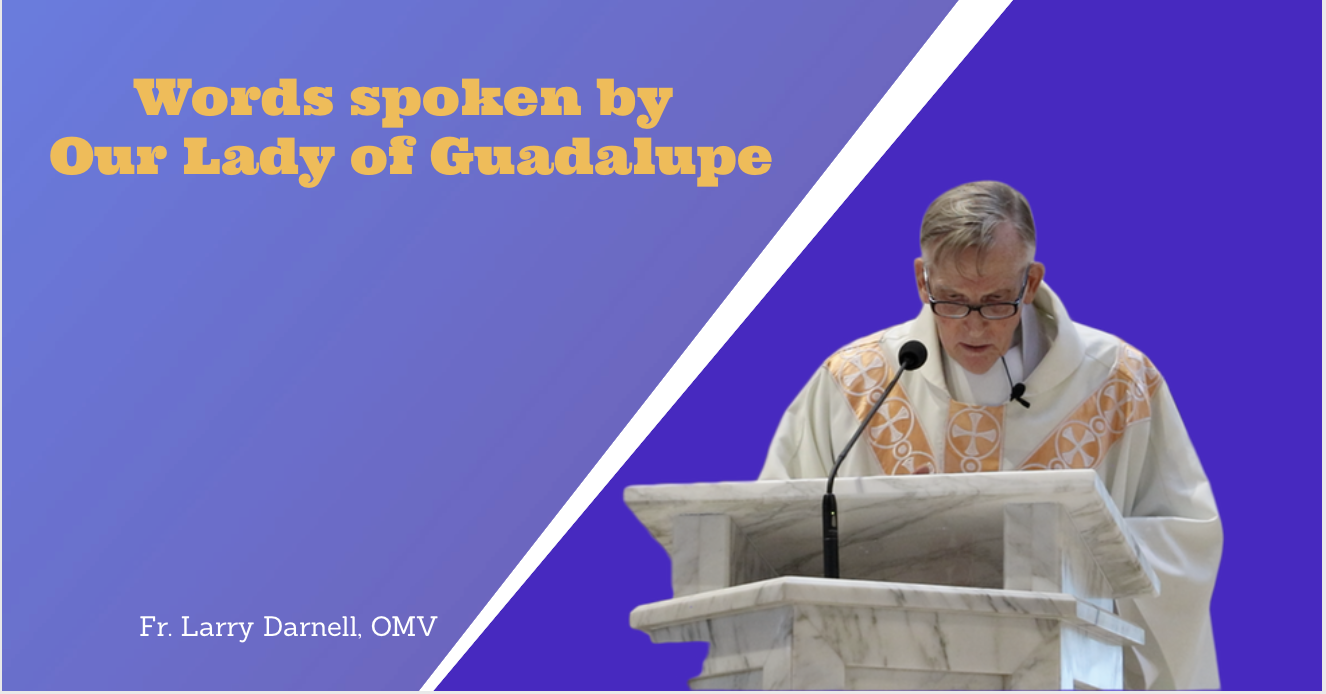 Words spoken by
Our Lady of Guadalupe

Fr. Larry Darnell, OMV